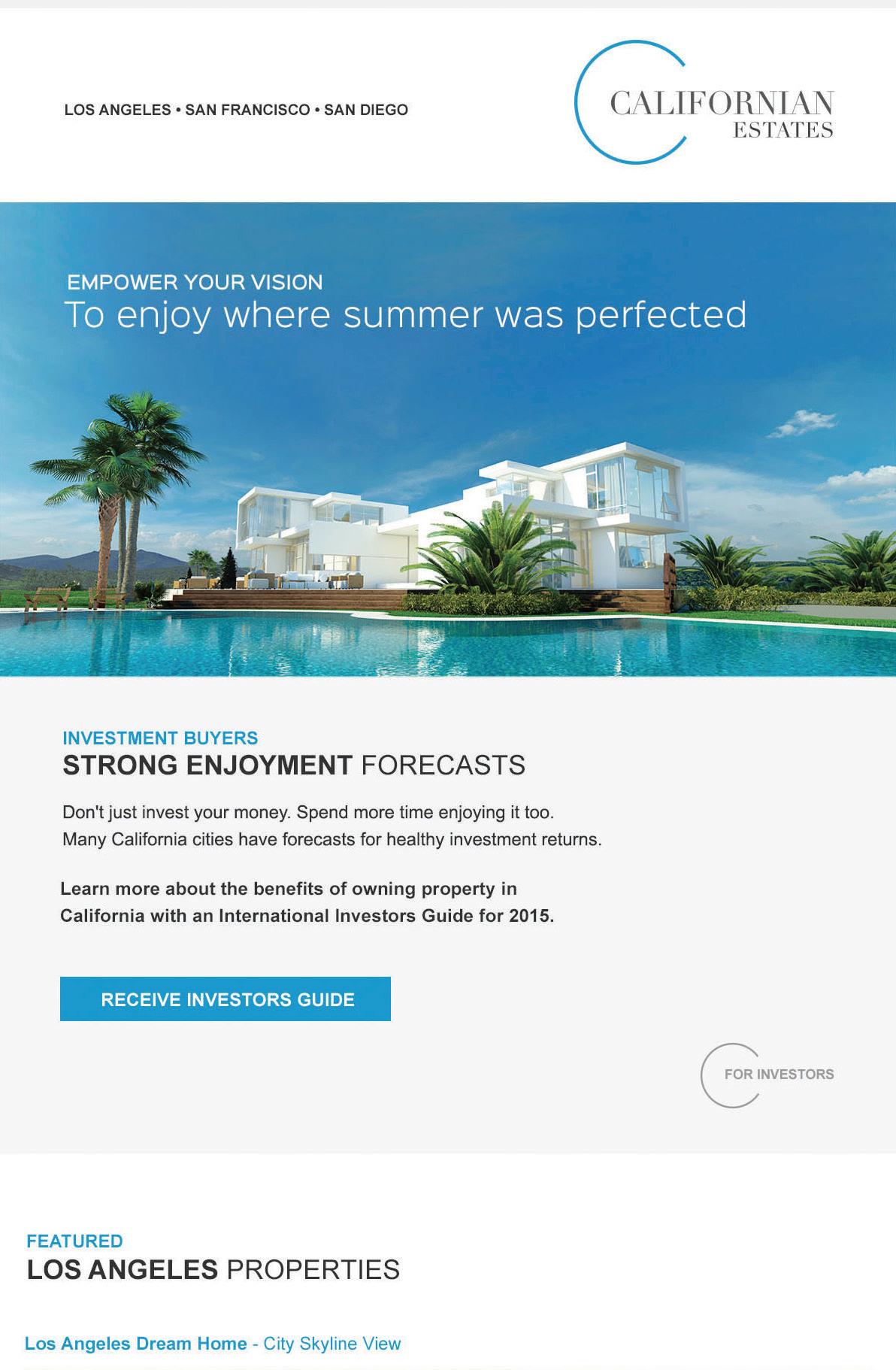 LOS ANGELES • SAN FRANCISCO • SAN DIEGO

CALIFORNIAN ESTATES

EMPOWER YOUR VISION
To enjoy where summer was perfected

INVESTMENT BUYERS
STRONG ENJOYMENT FORECASTS

Don't just invest your money. Spend more time enjoying it too.
Many California cities have forecasts for healthy investment returns.

Learn more about the benefits of owning property in California with an International Investors Guide for 2015.

RECEIVE INVESTORS GUIDE

FOR INVESTORS

FEATURED
LOS ANGELES PROPERTIES

Los Angeles Dream Home - City Skyline View